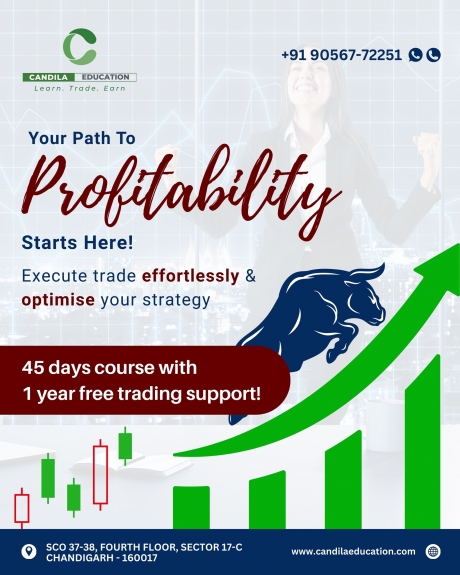 CANDILA EDUCATION
Learn. Trade. Earn

+91 90567-72251

Your Path To
Profitability
Starts Here!

Execute trade effortlessly & optimise your strategy

45 days course with
1 year free trading support!

SCO 37-38, FOURTH FLOOR, SECTOR 17-C
CHANDIGARH - 160017

www.candilaeducation.com